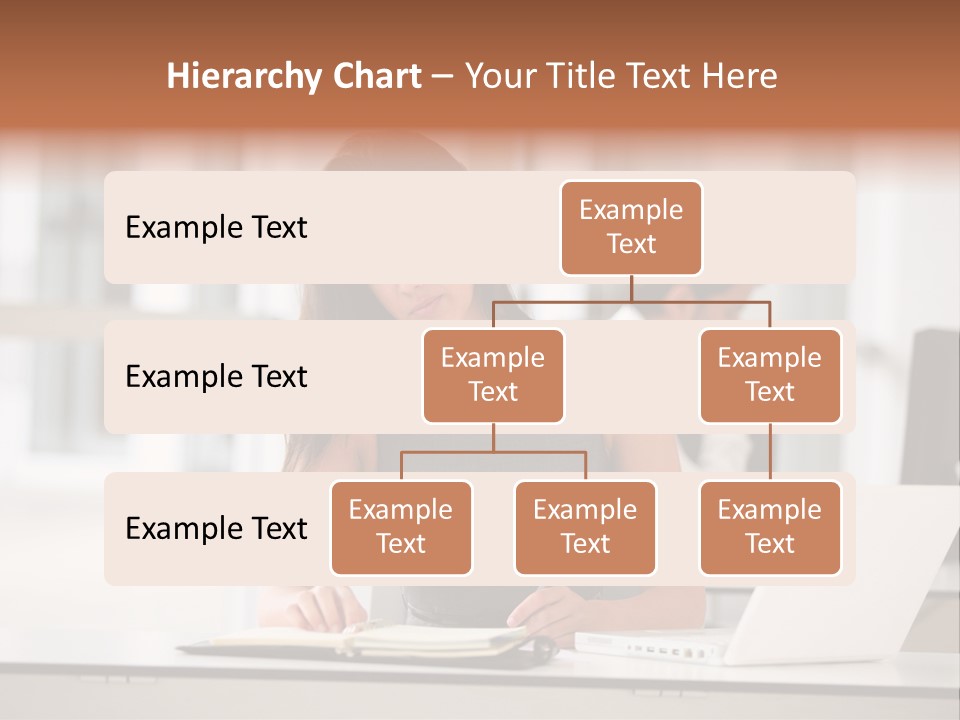 Hierarchy Chart – Your Title Text Here

Example Text

Example Text

Example Text

Example Text

Example Text

Example Text

Example Text

Example Text

Example Text